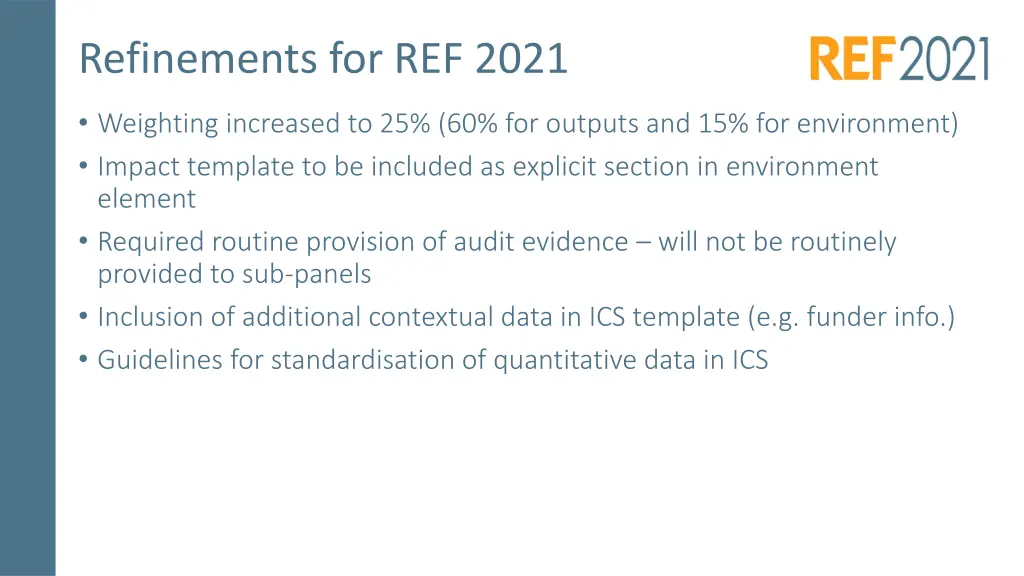 Refinements for REF 2021

REF2021

• Weighting increased to 25% (60% for outputs and 15% for environment)
• Impact template to be included as explicit section in environment element
• Required routine provision of audit evidence – will not be routinely provided to sub-panels
• Inclusion of additional contextual data in ICS template (e.g. funder info.)
• Guidelines for standardisation of quantitative data in ICS